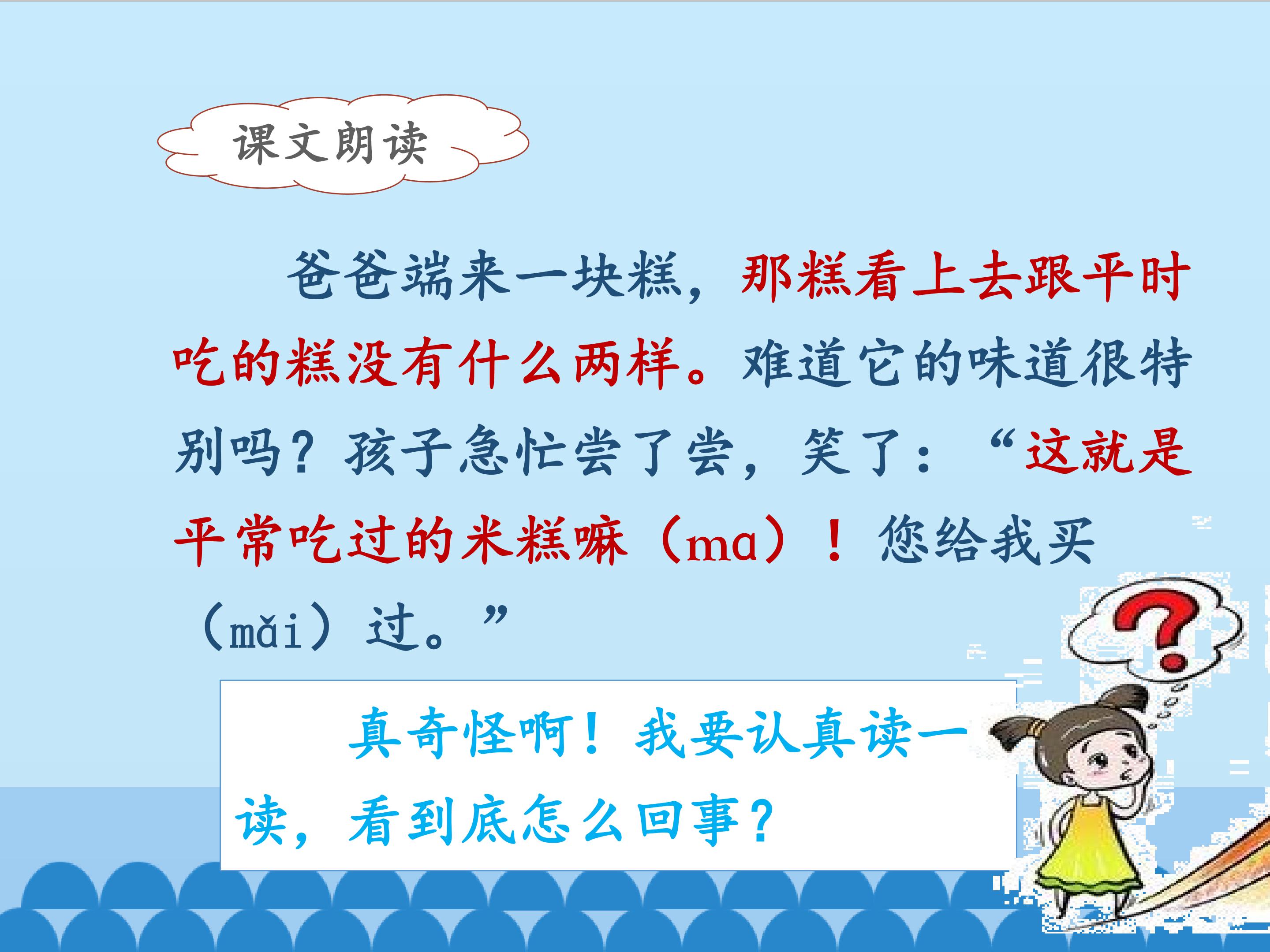 课文朗读

爸爸端来一块糕，那糕看上去跟平时吃的糕没有什么两样。难道它的味道很特别吗？孩子急忙尝了尝，笑了：“这就是平常吃过的米糕嘛（ma）！您给我买（mǎi）过。”

真奇怪啊！我要认真读一读，看到底怎么回事？